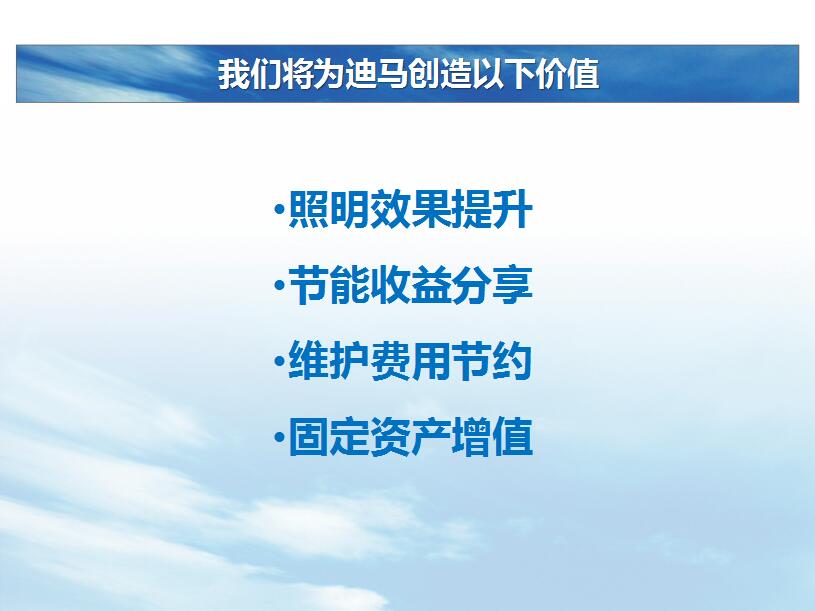 我们将为迪马创造以下价值

•照明效果提升
•节能收益分享
•维护费用节约
•固定资产增值